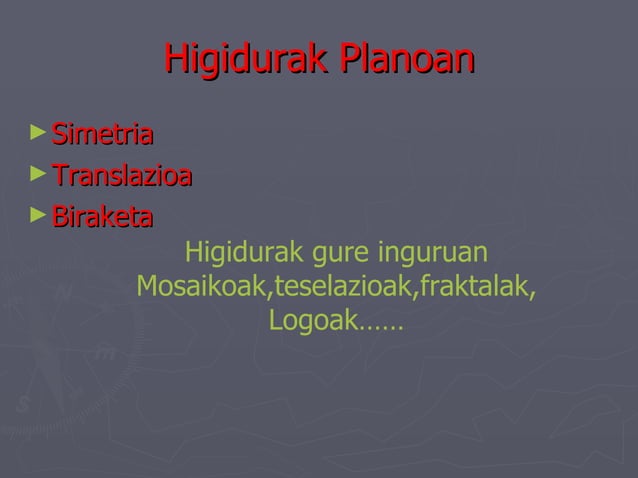 Higidurak Planoan

► Simetria
► Translazioa
► Biraketa

Higidurak gure inguruan
Mosaikoak,teselazioak,fraktalak,
Logoak……